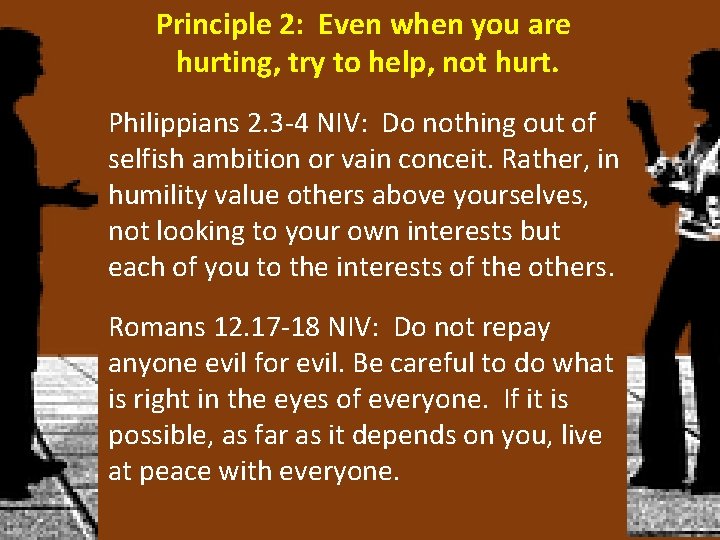 Principle 2: Even when you are hurting, try to help, not hurt.

Philippians 2.3-4 NIV: Do nothing out of selfish ambition or vain conceit. Rather, in humility value others above yourselves, not looking to your own interests but each of you to the interests of the others.

Romans 12.17-18 NIV: Do not repay anyone evil for evil. Be careful to do what is right in the eyes of everyone. If it is possible, as far as it depends on you, live at peace with everyone.